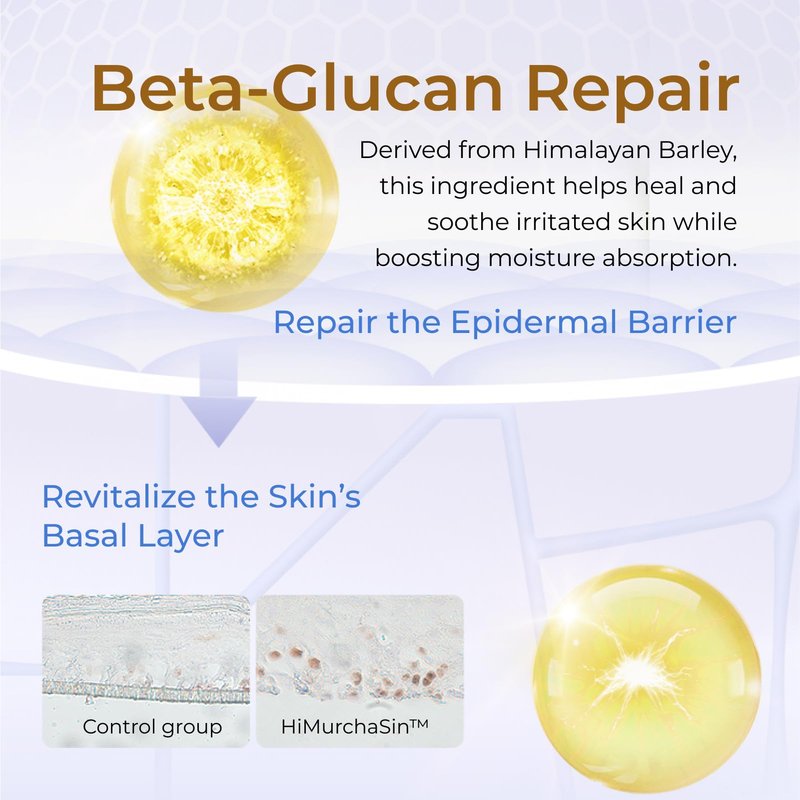 Beta-Glucan Repair

Derived from Himalayan Barley, this ingredient helps heal and soothe irritated skin while boosting moisture absorption.

Repair the Epidermal Barrier

Revitalize the Skin's Basal Layer

Control group

HiMurchaSin™